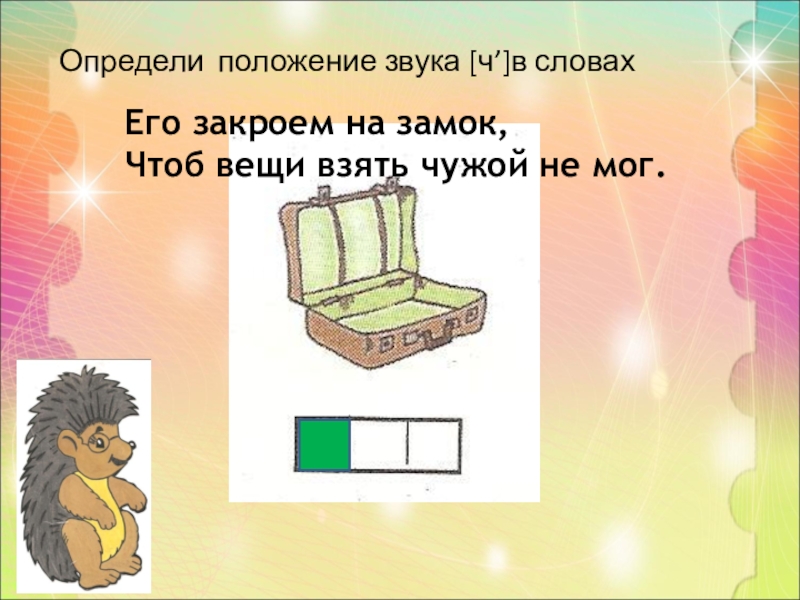 Определи положение звука [ч’]в словах

Его закроем на замок,
Чтоб вещи взять чужой не мог.